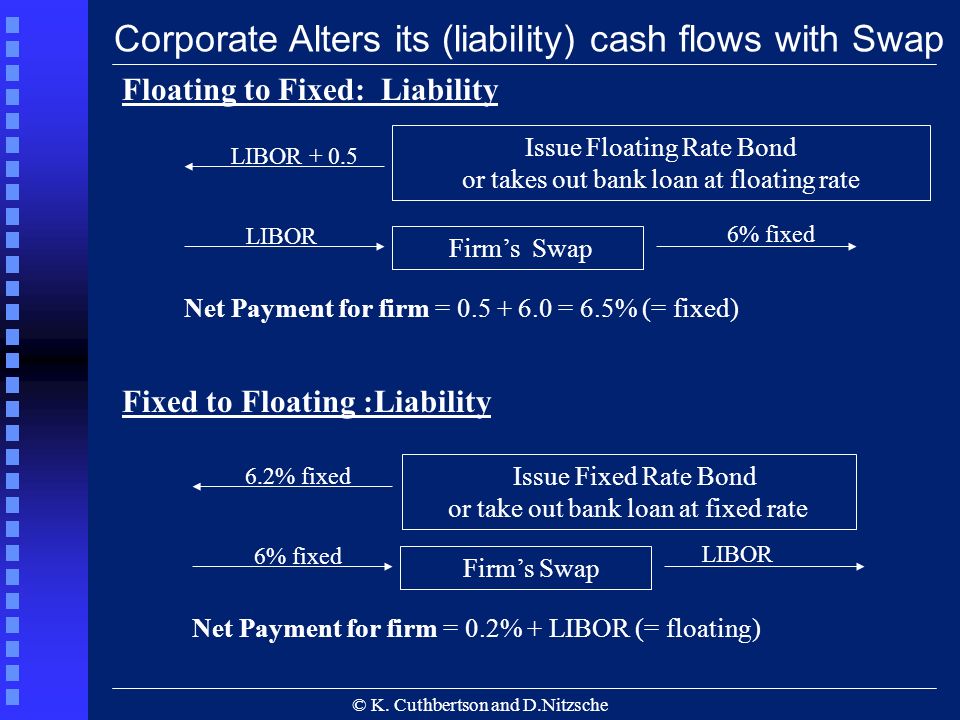 Corporate Alters its (liability) cash flows with Swap

Floating to Fixed: Liability

LIBOR + 0.5

Issue Floating Rate Bond
or takes out bank loan at floating rate

LIBOR

Firm's Swap

6% fixed

Net Payment for firm = 0.5 + 6.0 = 6.5% (= fixed)

Fixed to Floating :Liability

6.2% fixed

Issue Fixed Rate Bond
or take out bank loan at fixed rate

6% fixed

Firm's Swap

LIBOR

Net Payment for firm = 0.2% + LIBOR (= floating)

© K. Cuthbertson and D.Nitzsche